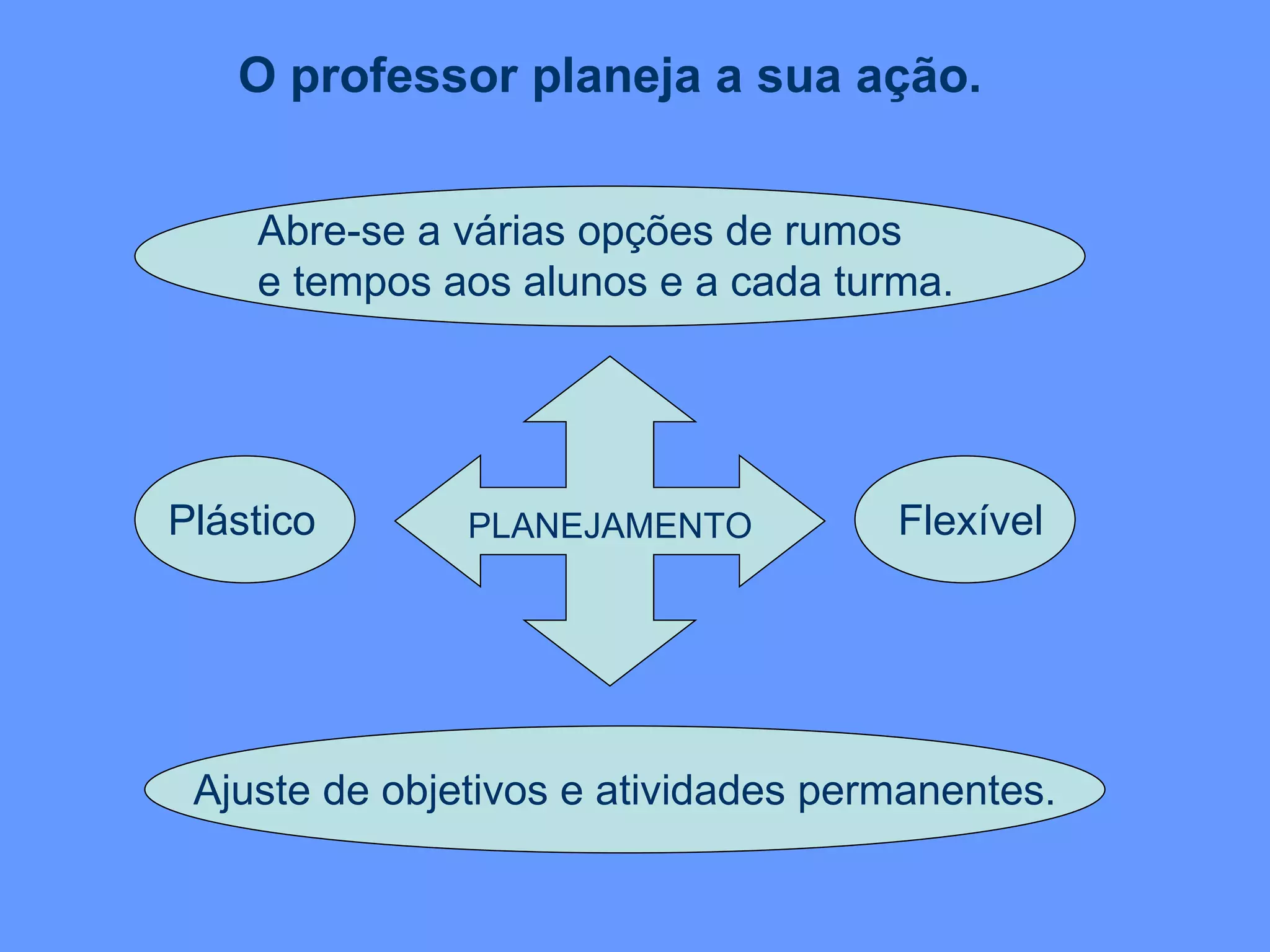 O professor planeja a sua ação.

Abre-se a várias opções de rumos e tempos aos alunos e a cada turma.

Plástico

PLANEJAMENTO

Flexível

Ajuste de objetivos e atividades permanentes.